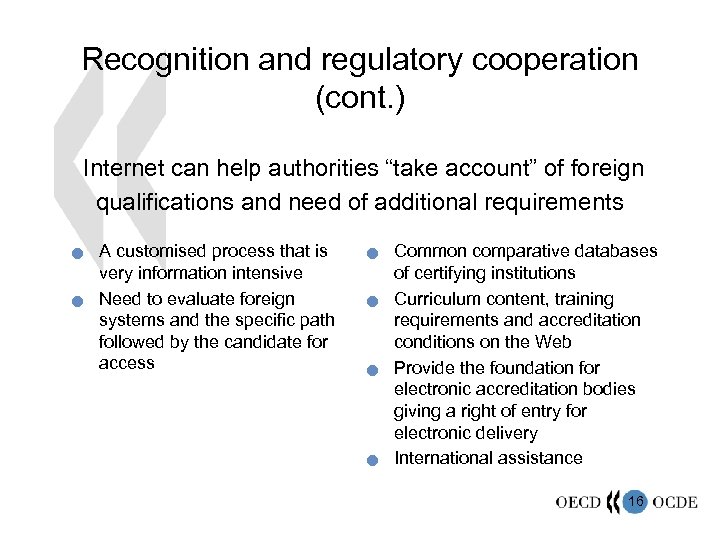 Recognition and regulatory cooperation (cont.)

Internet can help authorities “take account” of foreign qualifications and need of additional requirements

- A customised process that is very information intensive
- Need to evaluate foreign systems and the specific path followed by the candidate for access

- Common comparative databases of certifying institutions
- Curriculum content, training requirements and accreditation conditions on the Web
- Provide the foundation for electronic accreditation bodies giving a right of entry for electronic delivery
- International assistance

OECD 16 OCDE